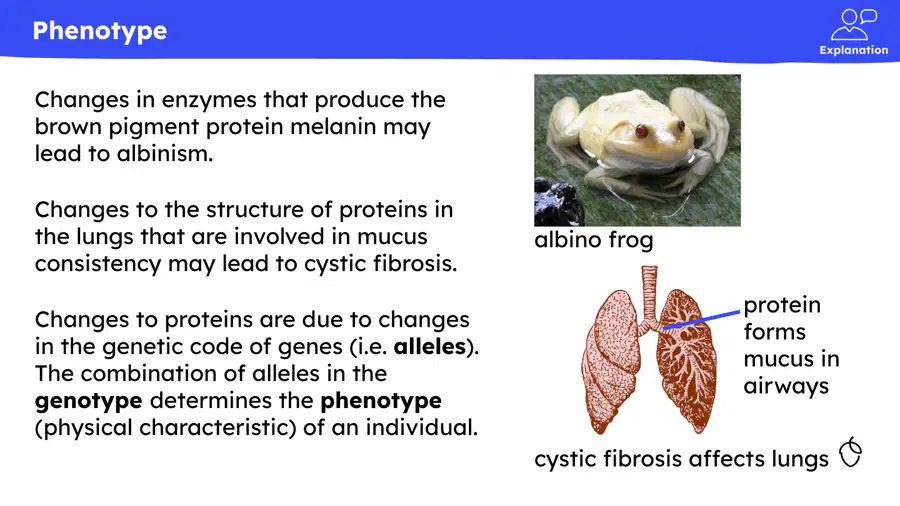 Phenotype

Explanation

Changes in enzymes that produce the brown pigment protein melanin may lead to albinism.

Changes to the structure of proteins in the lungs that are involved in mucus consistency may lead to cystic fibrosis.

Changes to proteins are due to changes in the genetic code of genes (i.e. alleles). The combination of alleles in the genotype determines the phenotype (physical characteristic) of an individual.

albino frog

protein forms mucus in airways

cystic fibrosis affects lungs